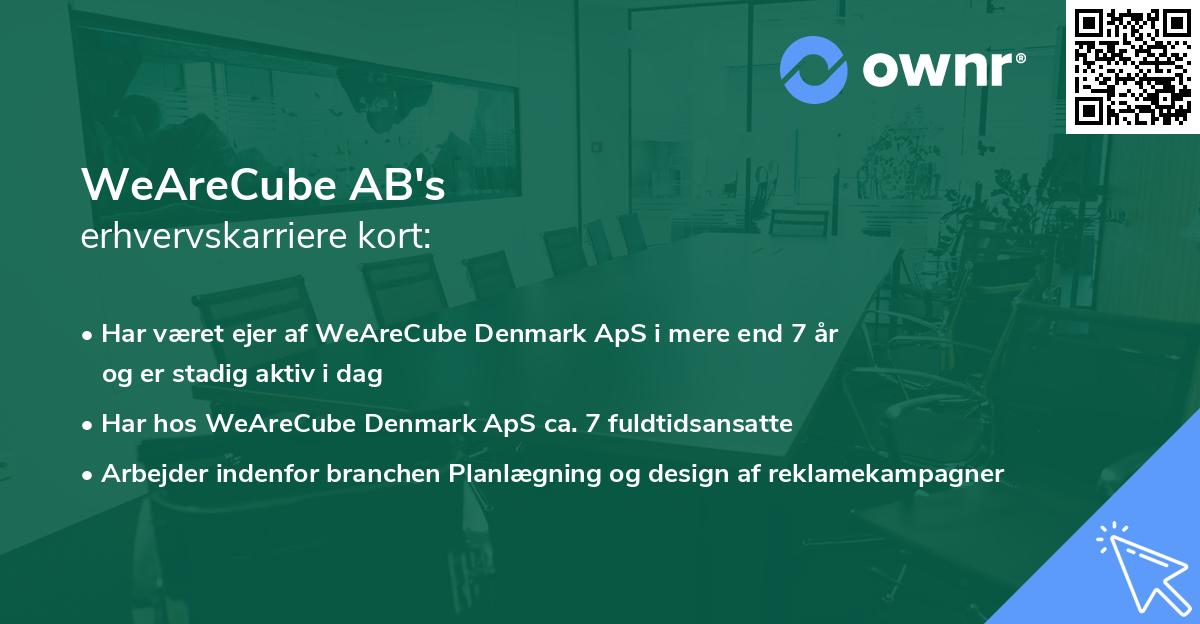 ownr®

WeAreCube AB's
erhvervskarriere kort:

• Har været ejer af WeAreCube Denmark ApS i mere end 7 år og er stadig aktiv i dag
• Har hos WeAreCube Denmark ApS ca. 7 fuldtidsansatte
• Arbejder indenfor branchen Planlægning og design af reklamekampagner